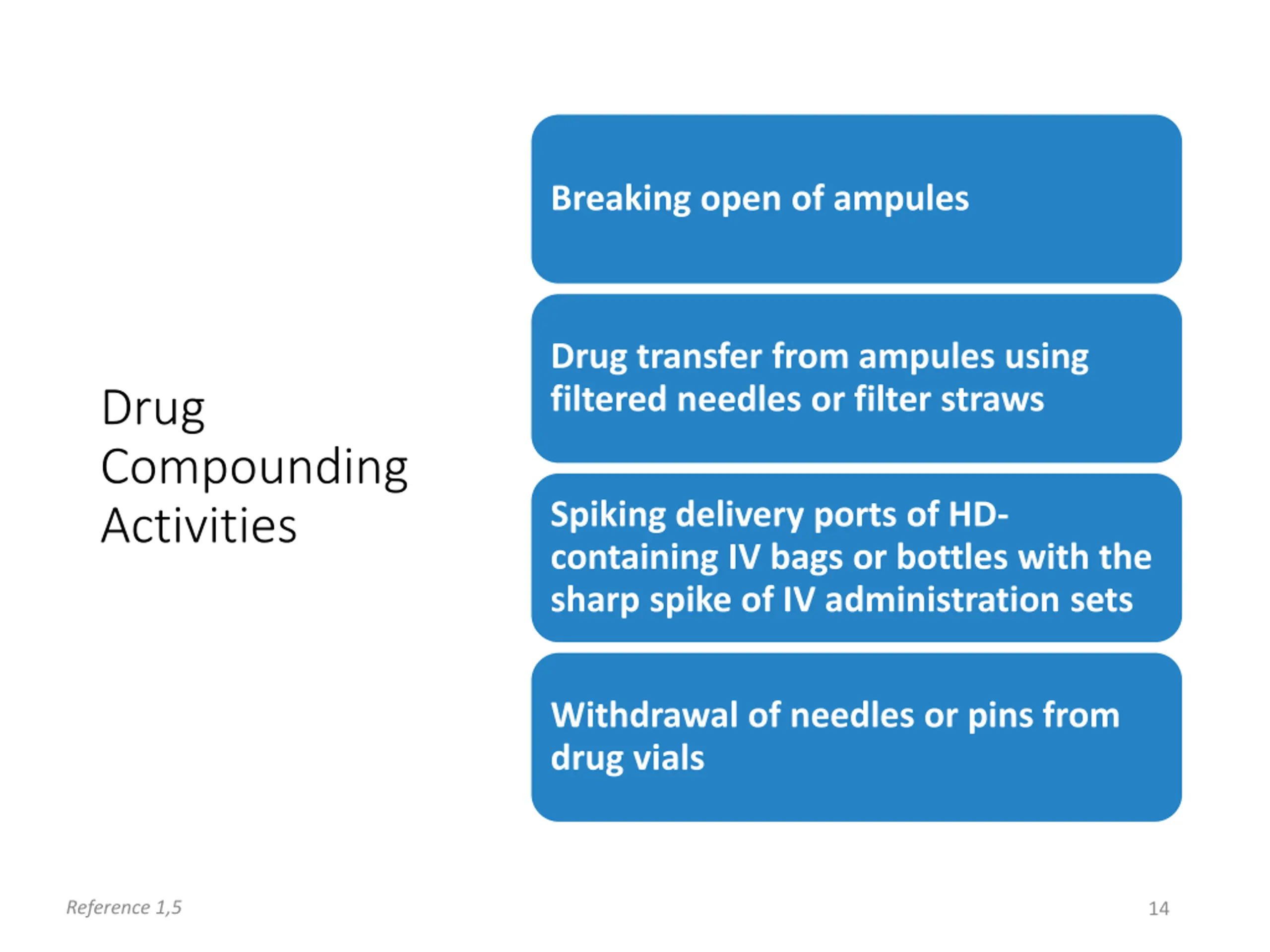 Drug Compounding Activities

Breaking open of ampules

Drug transfer from ampules using filtered needles or filter straws

Spiking delivery ports of HD-containing IV bags or bottles with the sharp spike of IV administration sets

Withdrawal of needles or pins from drug vials

Reference 1,5

14